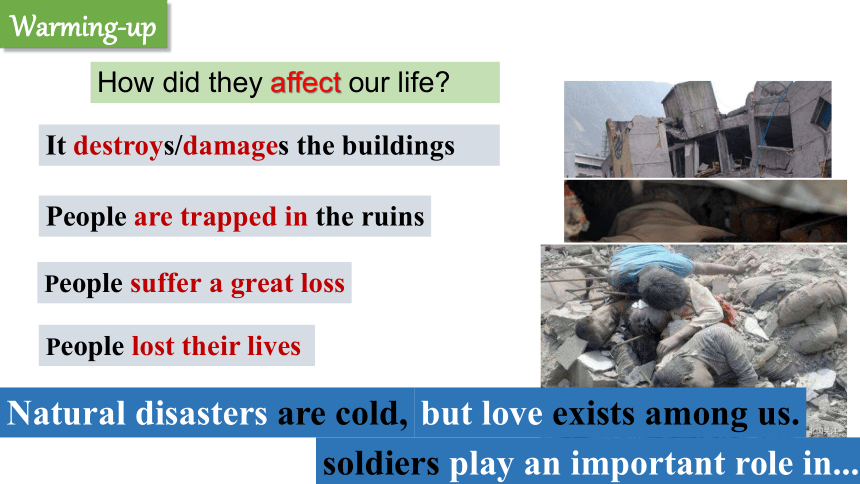 Warming-up

How did they affect our life?

It destroys/damages the buildings

People are trapped in the ruins

People suffer a great loss

People lost their lives

Natural disasters are cold, but love exists among us.

soldiers play an important role in...